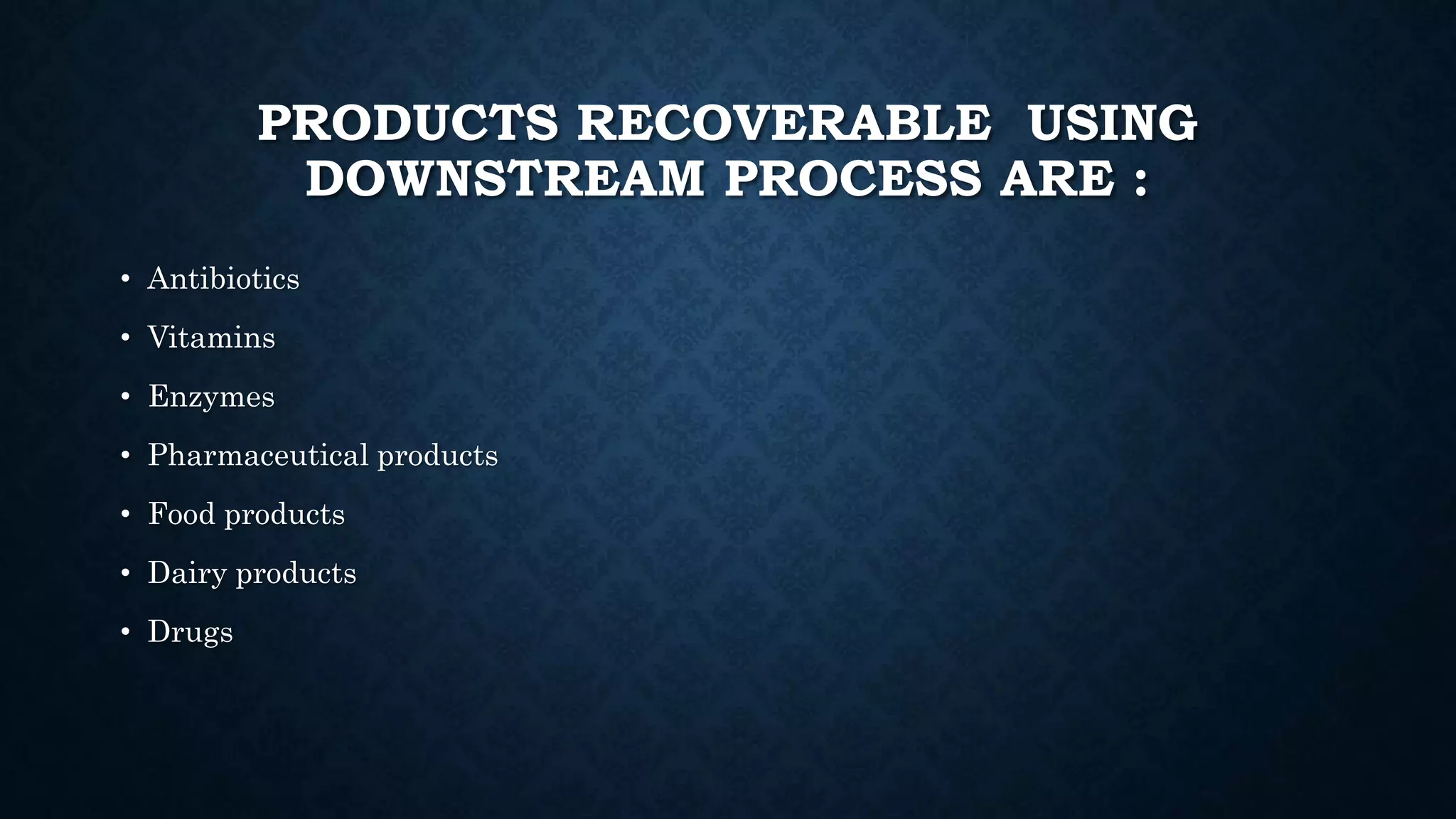 PRODUCTS RECOVERABLE USING DOWNSTREAM PROCESS ARE :

• Antibiotics
• Vitamins
• Enzymes
• Pharmaceutical products
• Food products
• Dairy products
• Drugs